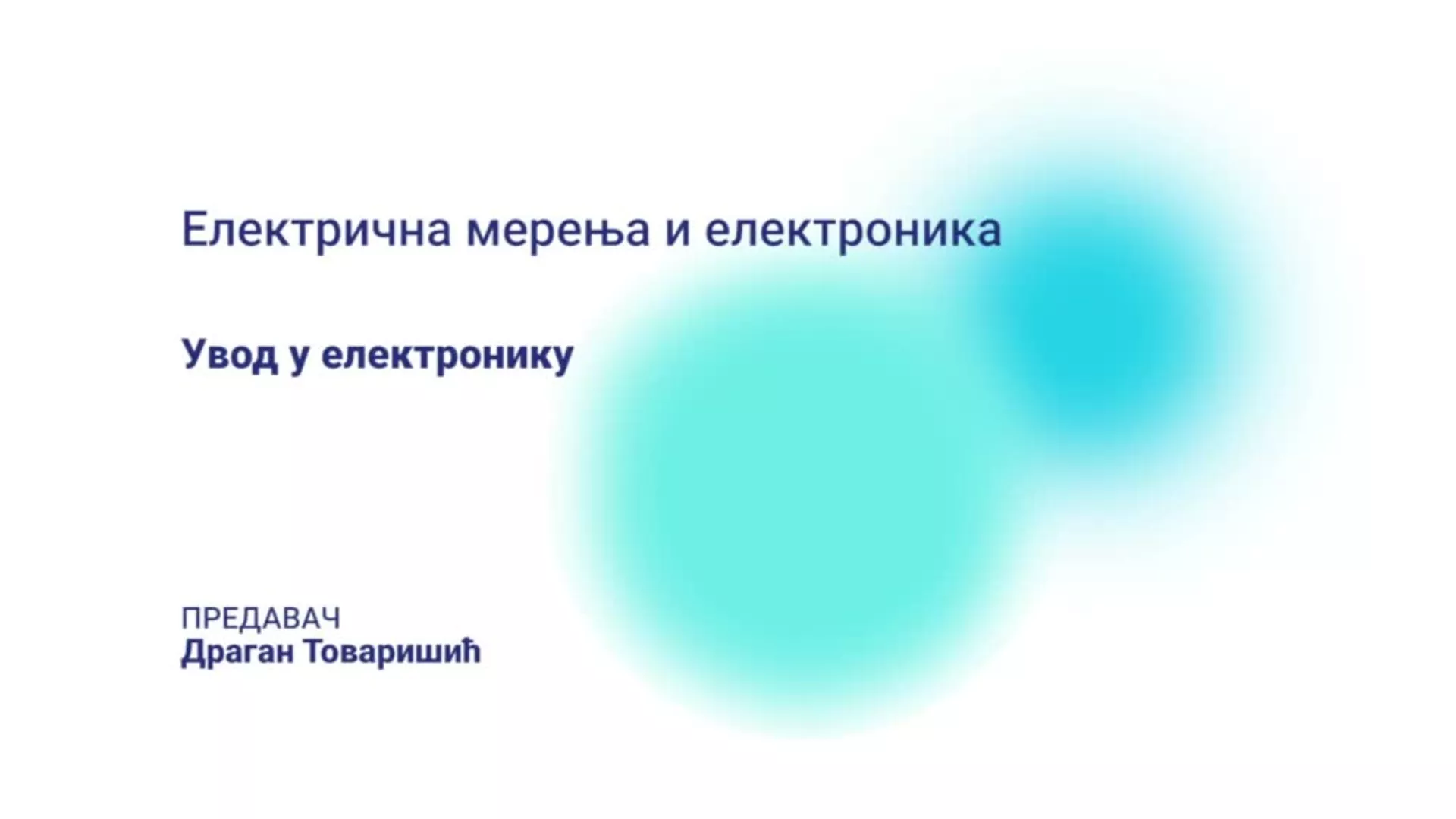 Електрична мерења и електроника

Увод у електронику

ПРЕДАВАЧ
Драган Товаришић